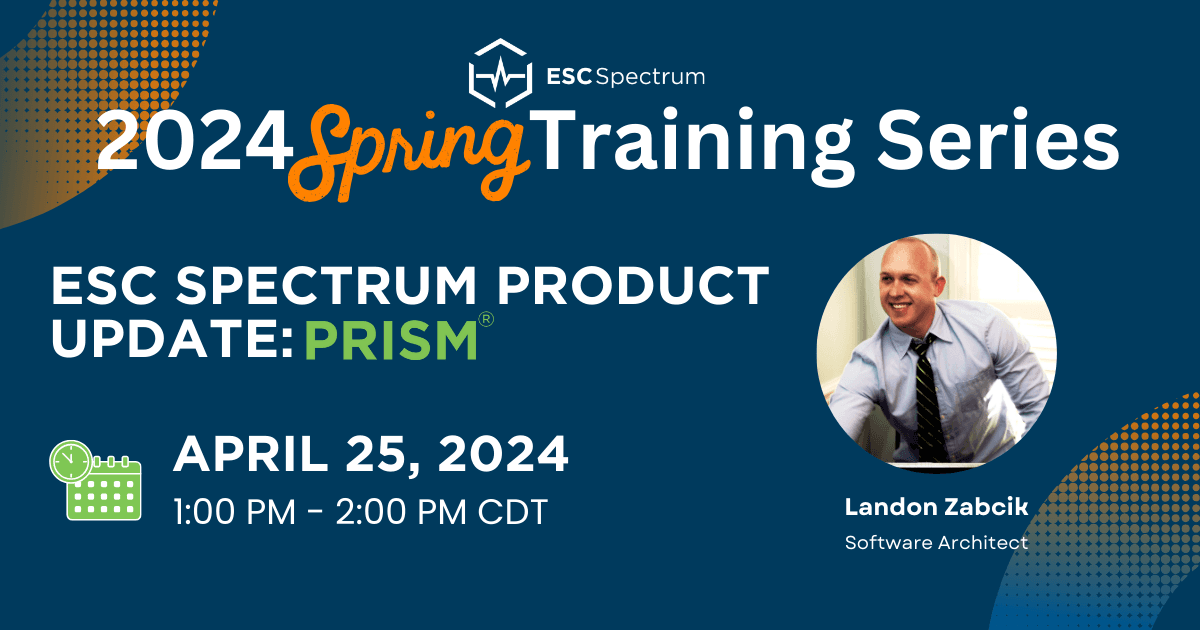 ESC Spectrum

2024 Spring Training Series

ESC SPECTRUM PRODUCT UPDATE: PRISM®

APRIL 25, 2024
1:00 PM - 2:00 PM CDT

Landon Zabcik
Software Architect